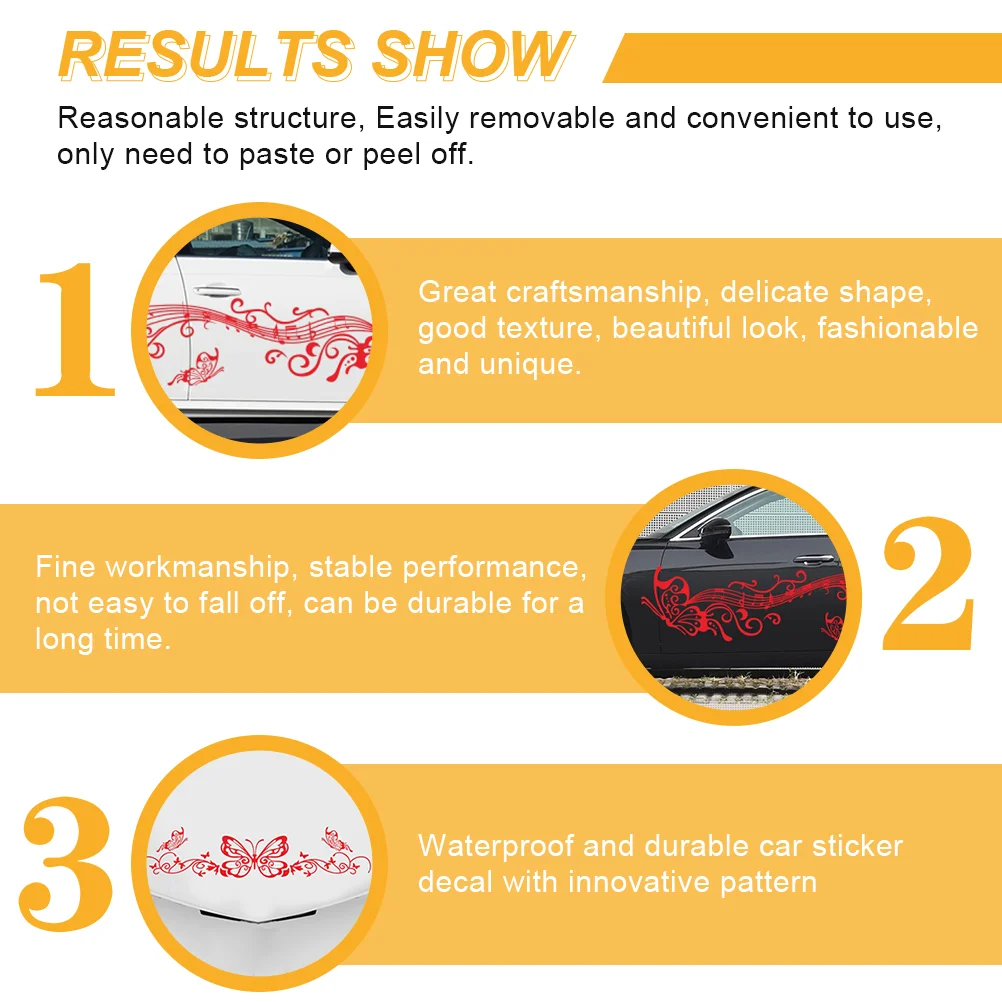 RESULTS SHOW

Reasonable structure, Easily removable and convenient to use, only need to paste or peel off.

1

Great craftsmanship, delicate shape, good texture, beautiful look, fashionable and unique.

Fine workmanship, stable performance, not easy to fall off, can be durable for a long time.

2

3

Waterproof and durable car sticker decal with innovative pattern